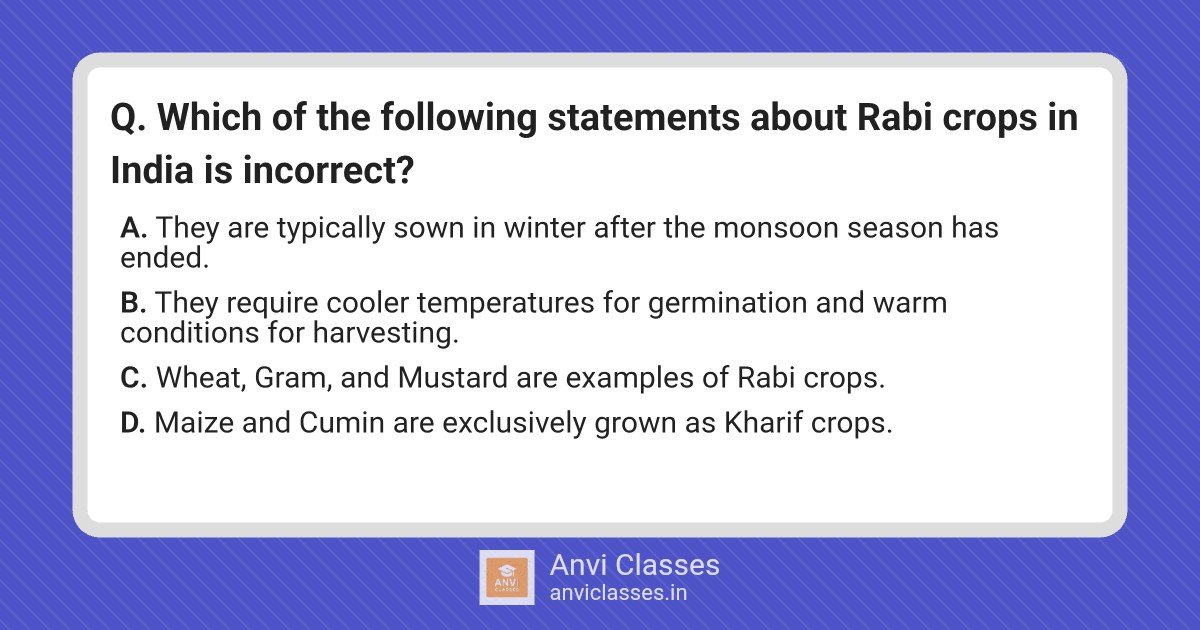 Q. Which of the following statements about Rabi crops in India is incorrect?

A. They are typically sown in winter after the monsoon season has ended.

B. They require cooler temperatures for germination and warm conditions for harvesting.

C. Wheat, Gram, and Mustard are examples of Rabi crops.

D. Maize and Cumin are exclusively grown as Kharif crops.

ANVI CLASSES

Anvi Classes
anviclasses.in